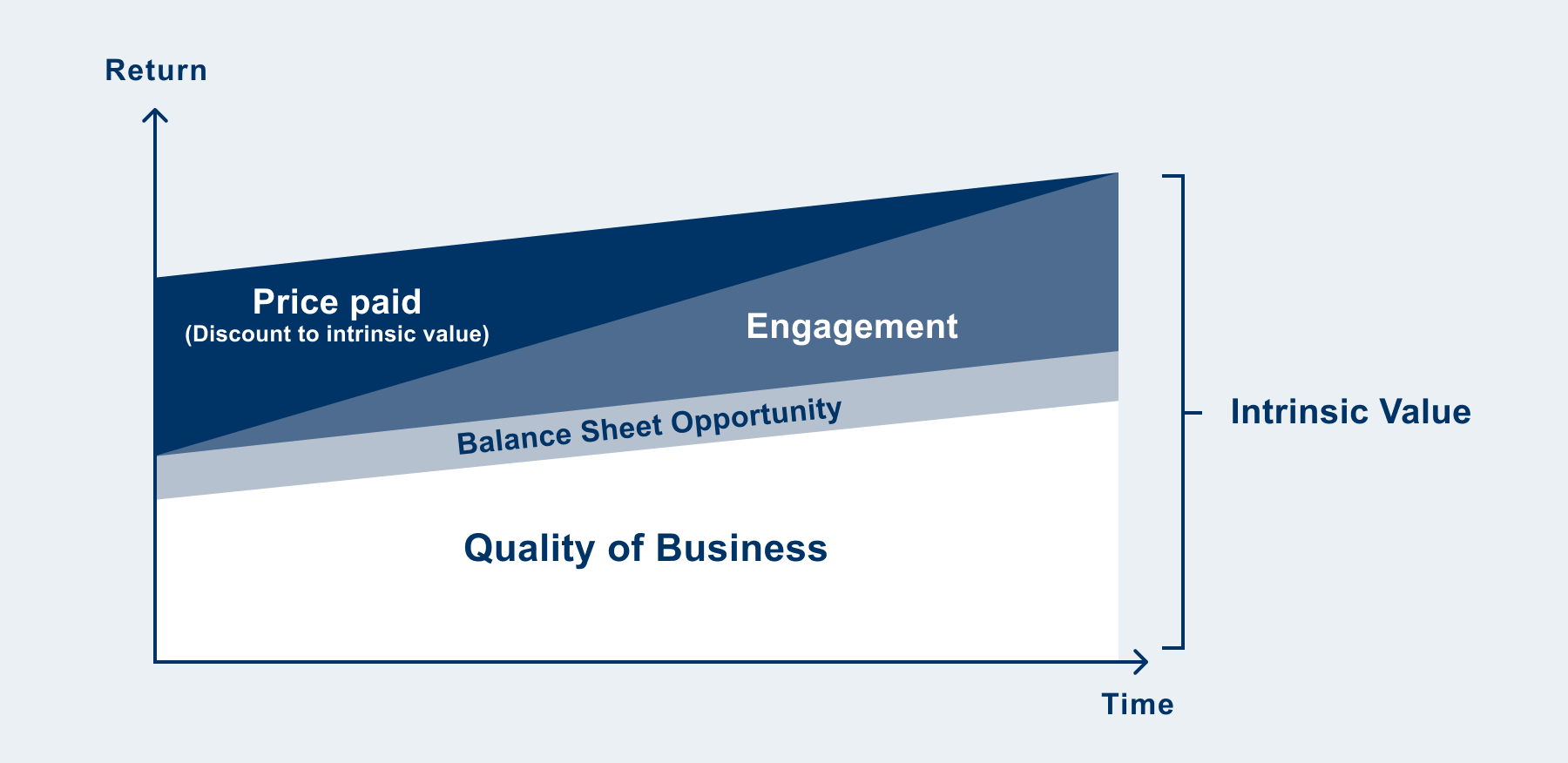 Return

Price paid
(Discount to intrinsic value)

Engagement

Balance Sheet Opportunity

Quality of Business

Intrinsic Value

Time